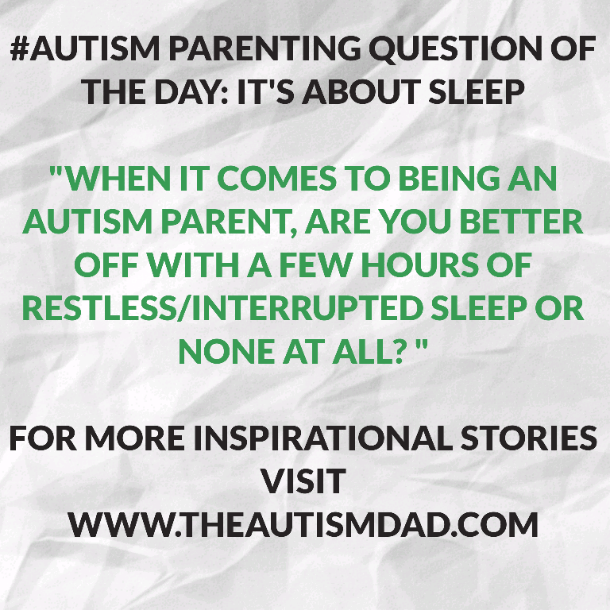 #AUTISM PARENTING QUESTION OF THE DAY: IT'S ABOUT SLEEP

"WHEN IT COMES TO BEING AN AUTISM PARENT, ARE YOU BETTER OFF WITH A FEW HOURS OF RESTLESS/INTERRUPTED SLEEP OR NONE AT ALL? "

FOR MORE INSPIRATIONAL STORIES VISIT WWW.THEAUTISMDAD.COM